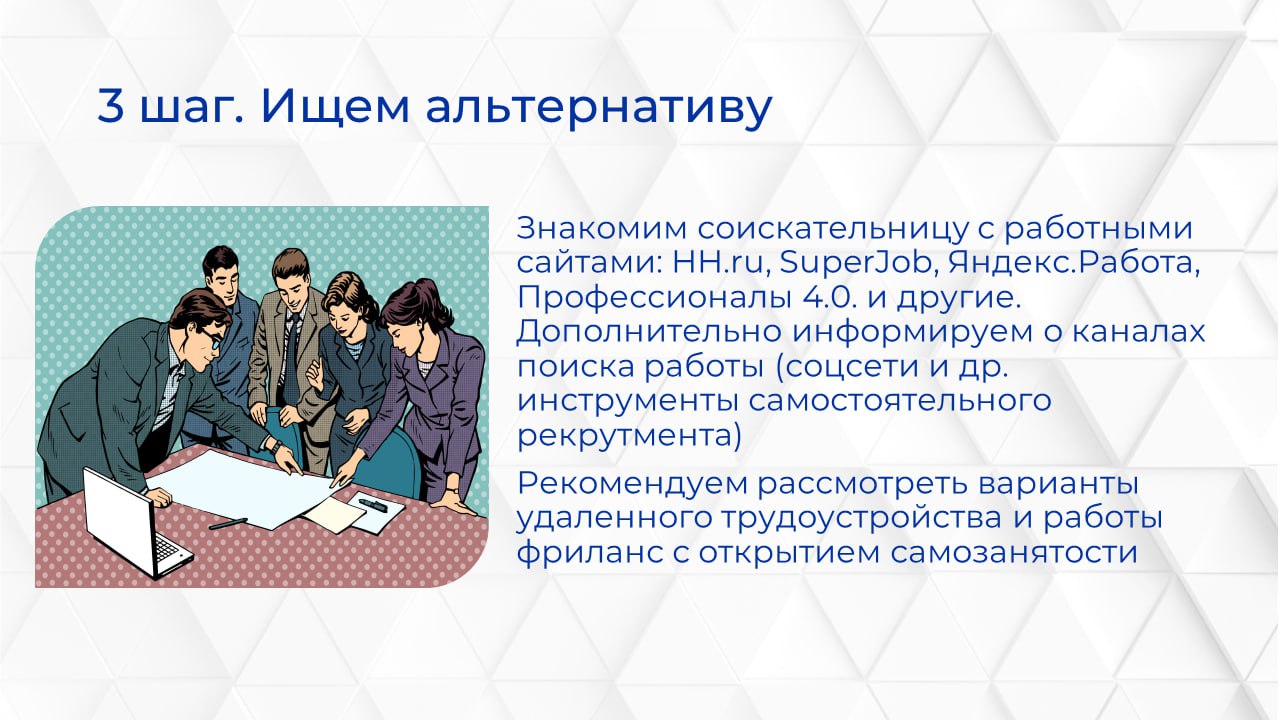 3 шаг. Ищем альтернативу

Знакомим соискательницу с работными сайтами: HH.ru, SuperJob, Яндекс.Работа, Профессионалы 4.0. и другие. Дополнительно информируем о каналах поиска работы (соцсети и др. инструменты самостоятельного рекрутмента)

Рекомендуем рассмотреть варианты удаленного трудоустройства и работы фриланс с открытием самозанятости